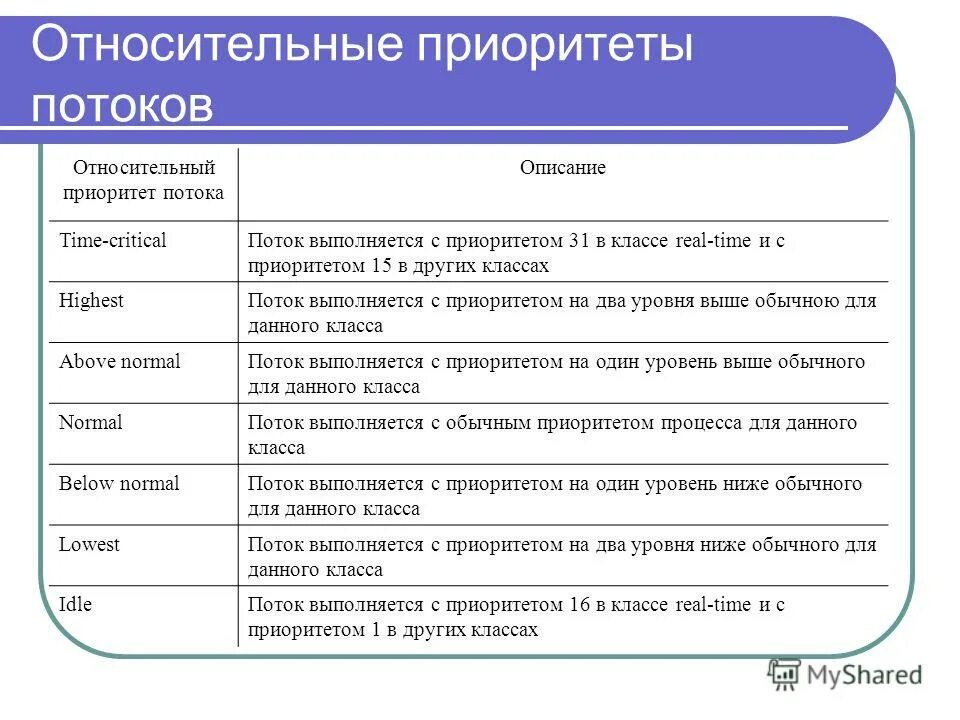 Относительные приоритеты потоков

| Относительный приоритет потока | Описание |
|---|---|
| Time-critical | Поток выполняется с приоритетом 31 в классе real-time и с приоритетом 15 в других классах |
| Highest | Поток выполняется с приоритетом на два уровня выше обычною для данного класса |
| Above normal | Поток выполняется с приоритетом на один уровень выше обычного для данного класса |
| Normal | Поток выполняется с обычным приоритетом процесса для данного класса |
| Below normal | Поток выполняется с приоритетом на один уровень ниже обычного для данного класса |
| Lowest | Поток выполняется с приоритетом на два уровня ниже обычного для данного класса |
| Idle | Поток выполняется с приоритетом 16 в классе real-time и с приоритетом 1 в других классах |

MyShared